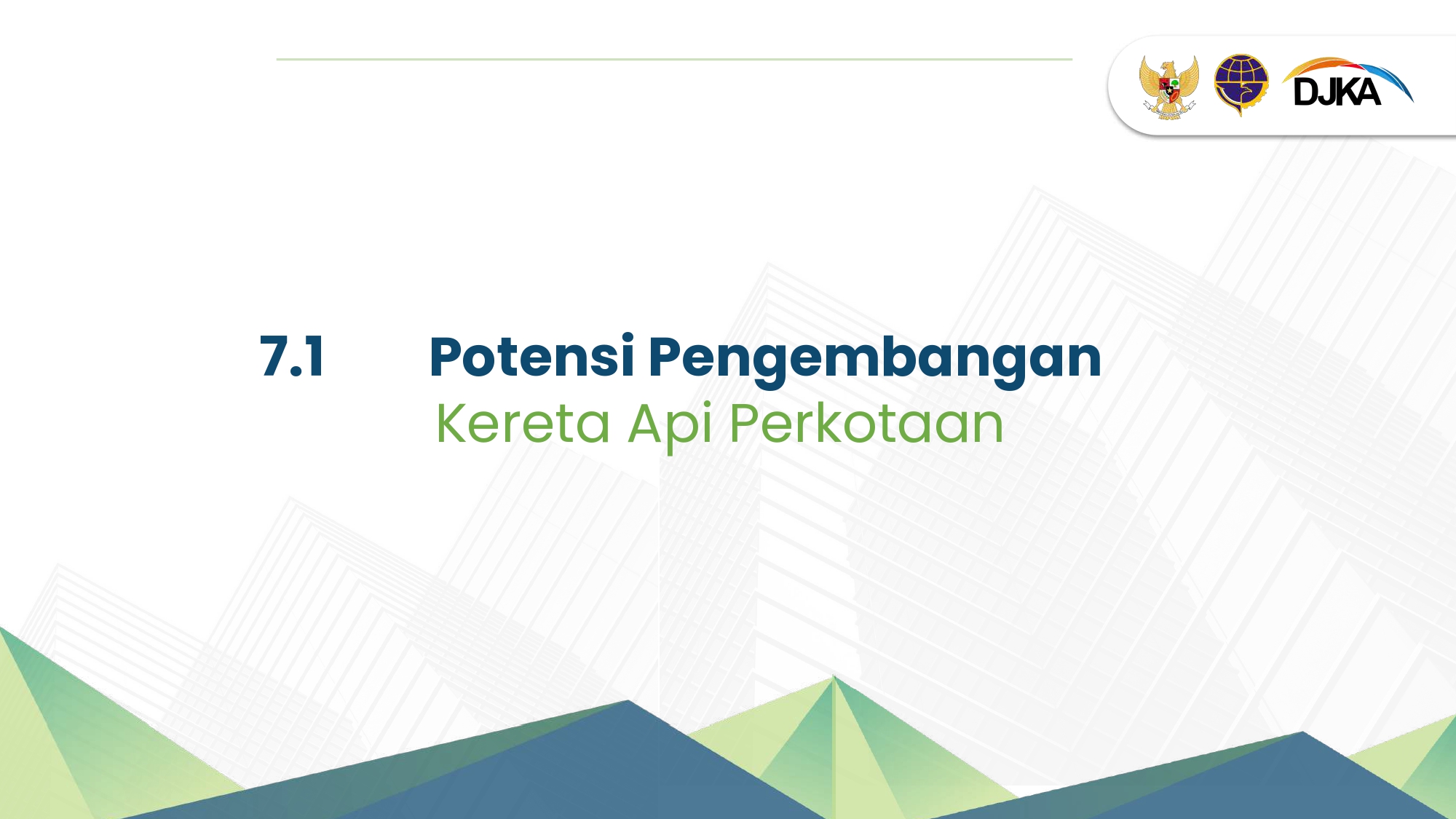 DJKA

7.1 Potensi Pengembangan Kereta Api Perkotaan